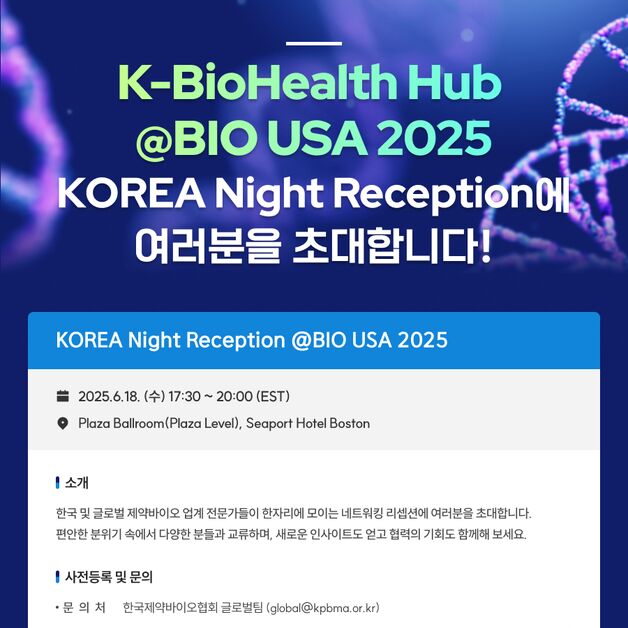 K-BioHealth Hub @BIO USA 2025
KOREA Night Reception에 여러분을 초대합니다!

KOREA Night Reception @BIO USA 2025

2025.6.18. (수) 17:30 ~ 20:00 (EST)
Plaza Ballroom(Plaza Level), Seaport Hotel Boston

소개
한국 및 글로벌 제약바이오 업계 전문가들이 한자리에 모이는 네트워킹 리셉션에 여러분을 초대합니다. 편안한 분위기 속에서 다양한 분들과 교류하며, 새로운 인사이트도 얻고 협력의 기회도 함께해 보세요.

사전등록 및 문의
• 문 의 처 한국제약바이오협회 글로벌팀 (global@kpbma.or.kr)